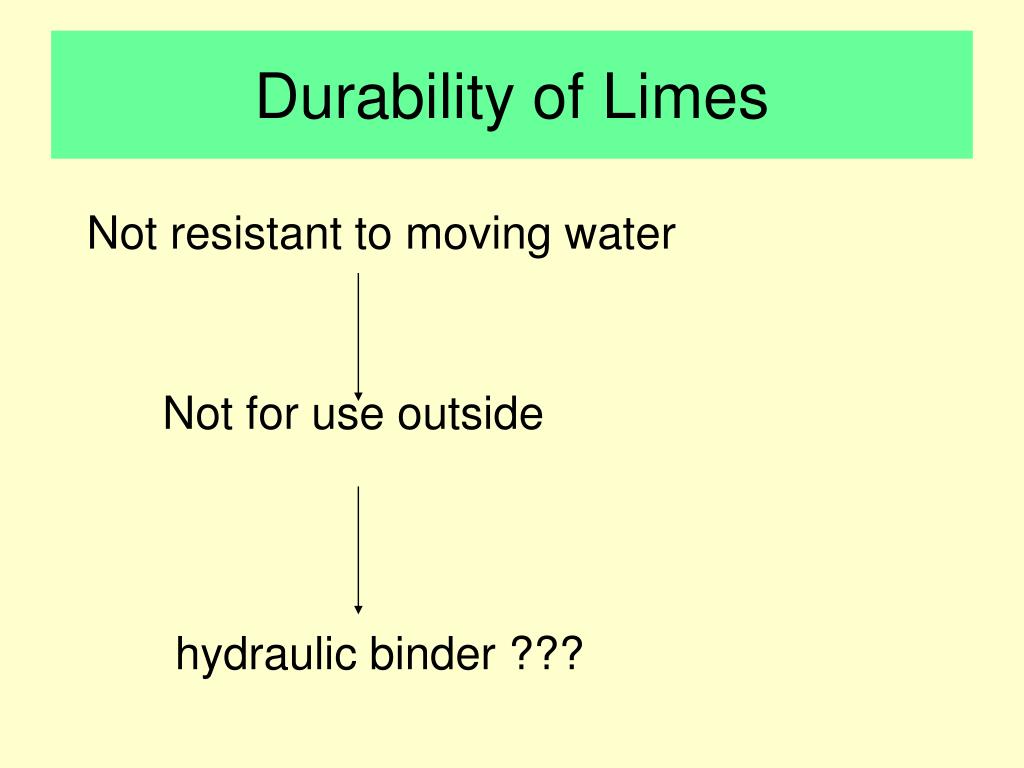 Durability of Limes

Not resistant to moving water

Not for use outside

hydraulic binder ???